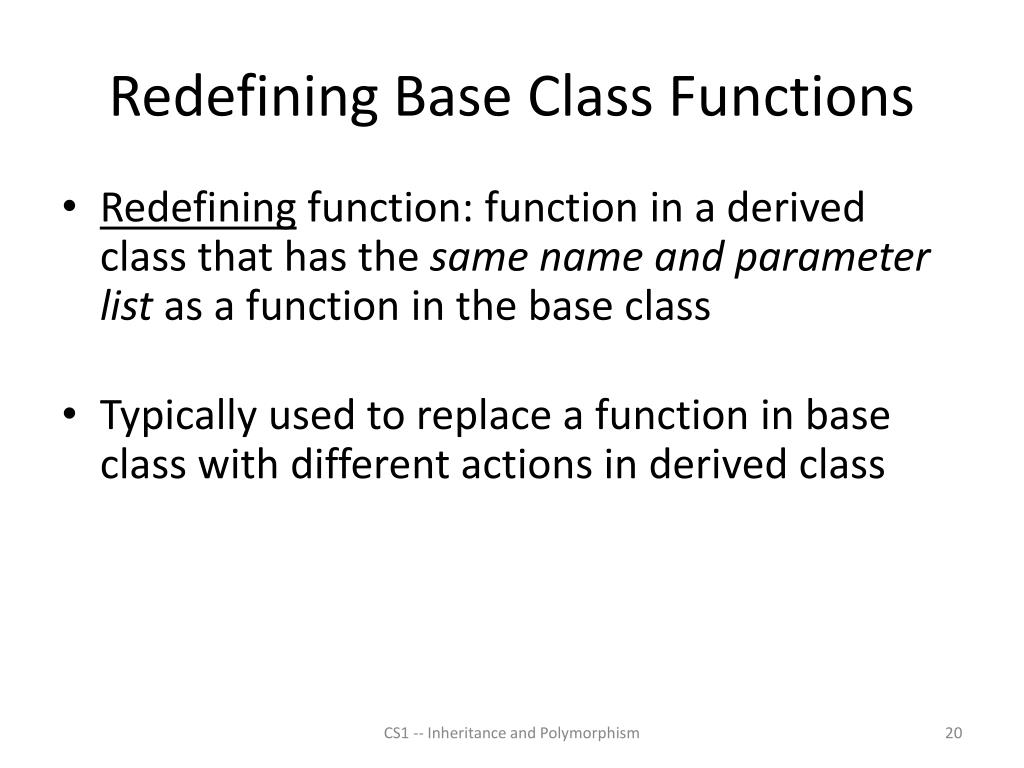 Redefining Base Class Functions

• Redefining function: function in a derived class that has the same name and parameter list as a function in the base class

• Typically used to replace a function in base class with different actions in derived class

CS1 -- Inheritance and Polymorphism

20